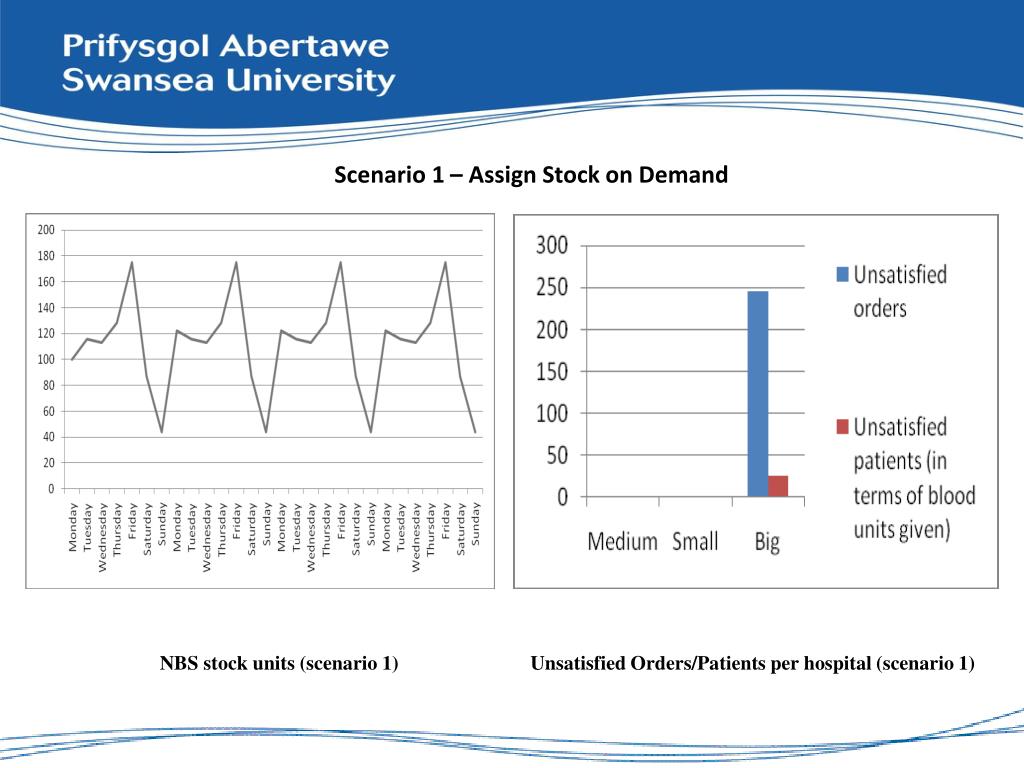 Prifysgol Abertawe
Swansea University

Scenario 1 – Assign Stock on Demand

200
180
160
140
120
100
80
60
40
20
0

Monday Tuesday Wednesday Thursday Friday Saturday Sunday Monday Tuesday Wednesday Thursday Friday Saturday Sunday Monday Tuesday Wednesday Thursday Friday Saturday Sunday Monday Tuesday Wednesday Thursday Friday Saturday Sunday

300
250
200
150
100
50
0

Medium Small Big

Unsatisfied orders

Unsatisfied patients (in terms of blood units given)

NBS stock units (scenario 1)

Unsatisfied Orders/Patients per hospital (scenario 1)